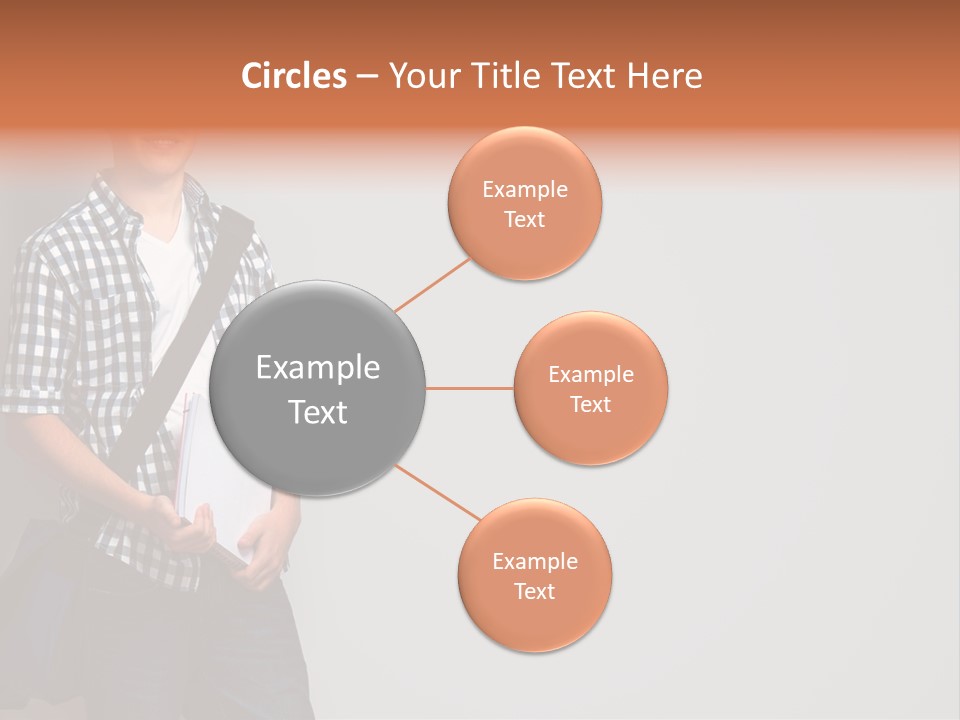 Circles – Your Title Text Here

Example Text

Example Text

Example Text

Example Text